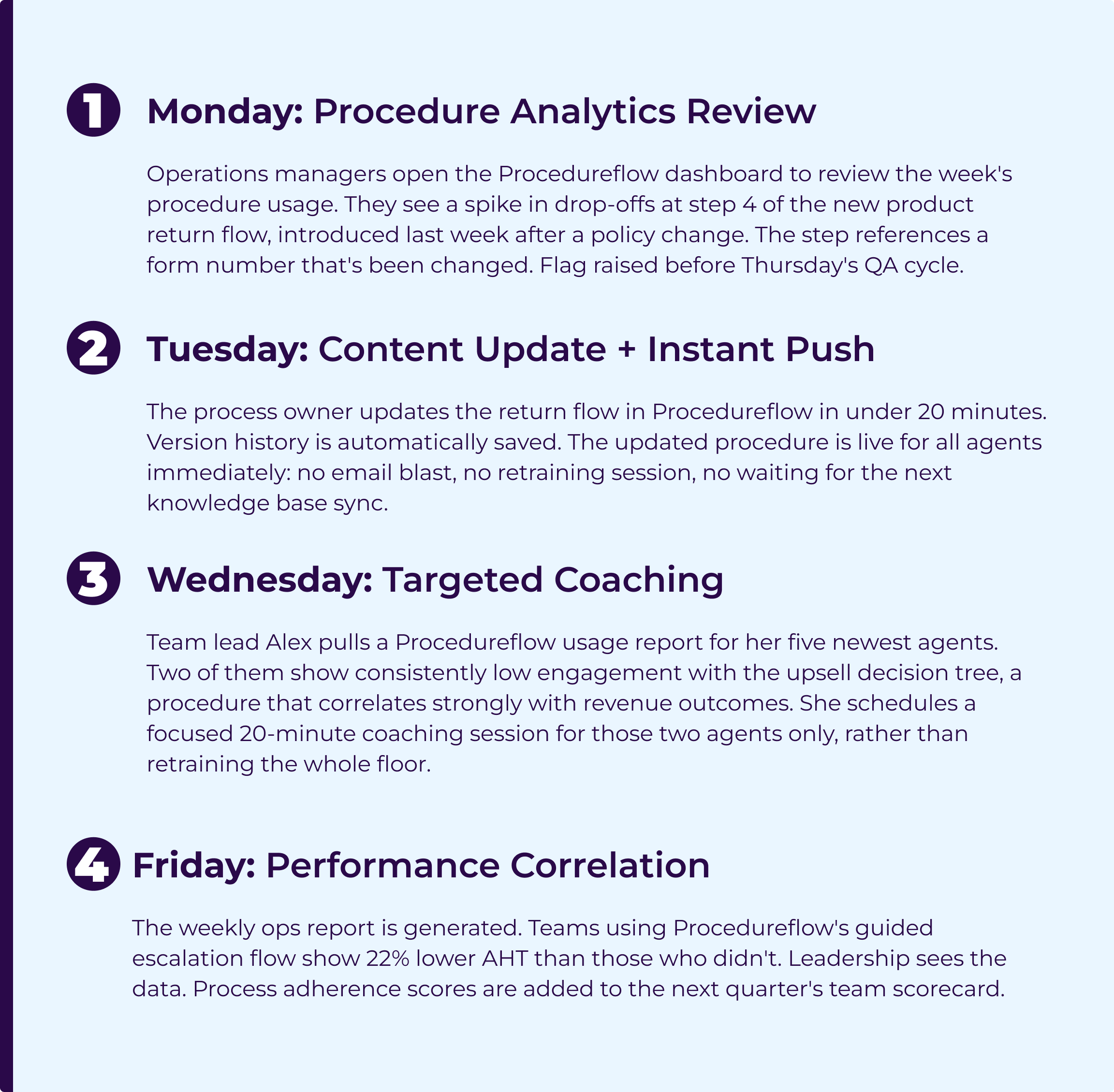 1 Monday: Procedure Analytics Review

Operations managers open the Procedureflow dashboard to review the week's procedure usage. They see a spike in drop-offs at step 4 of the new product return flow, introduced last week after a policy change. The step references a form number that's been changed. Flag raised before Thursday's QA cycle.

2 Tuesday: Content Update + Instant Push

The process owner updates the return flow in Procedureflow in under 20 minutes. Version history is automatically saved. The updated procedure is live for all agents immediately: no email blast, no retraining session, no waiting for the next knowledge base sync.

3 Wednesday: Targeted Coaching

Team lead Alex pulls a Procedureflow usage report for her five newest agents. Two of them show consistently low engagement with the upsell decision tree, a procedure that correlates strongly with revenue outcomes. She schedules a focused 20-minute coaching session for those two agents only, rather than retraining the whole floor.

4 Friday: Performance Correlation

The weekly ops report is generated. Teams using Procedureflow's guided escalation flow show 22% lower AHT than those who didn't. Leadership sees the data. Process adherence scores are added to the next quarter's team scorecard.